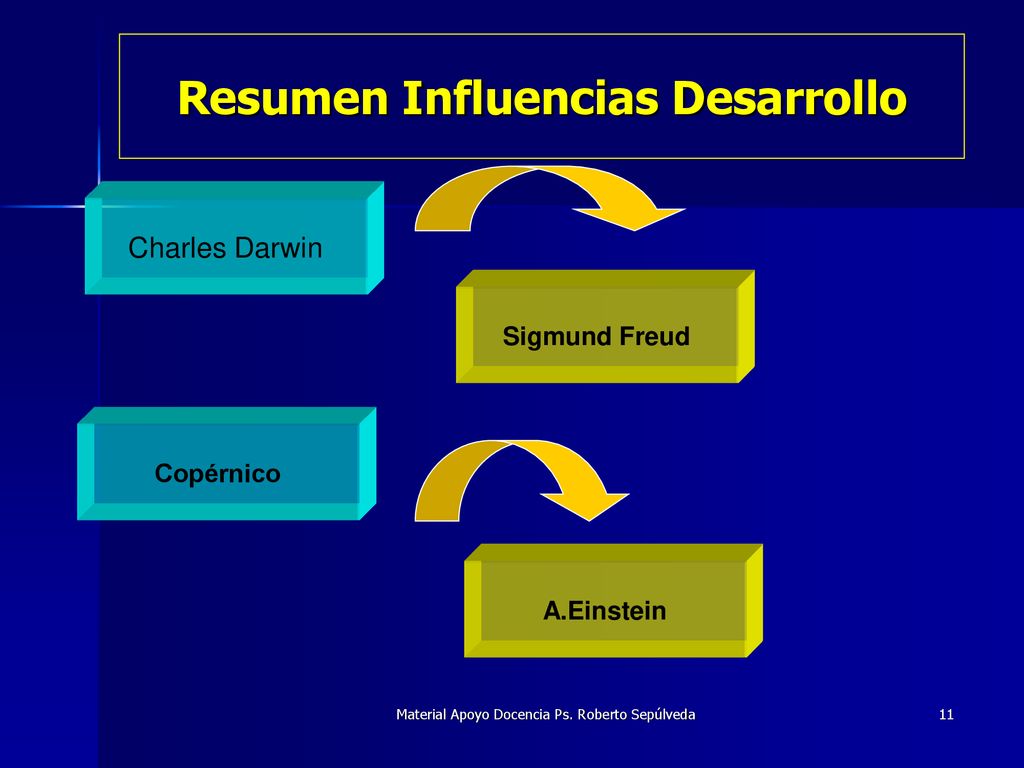 Resumen Influencias Desarrollo

Charles Darwin

Sigmund Freud

Copérnico

A.Einstein

Material Apoyo Docencia Ps. Roberto Sepúlveda

11